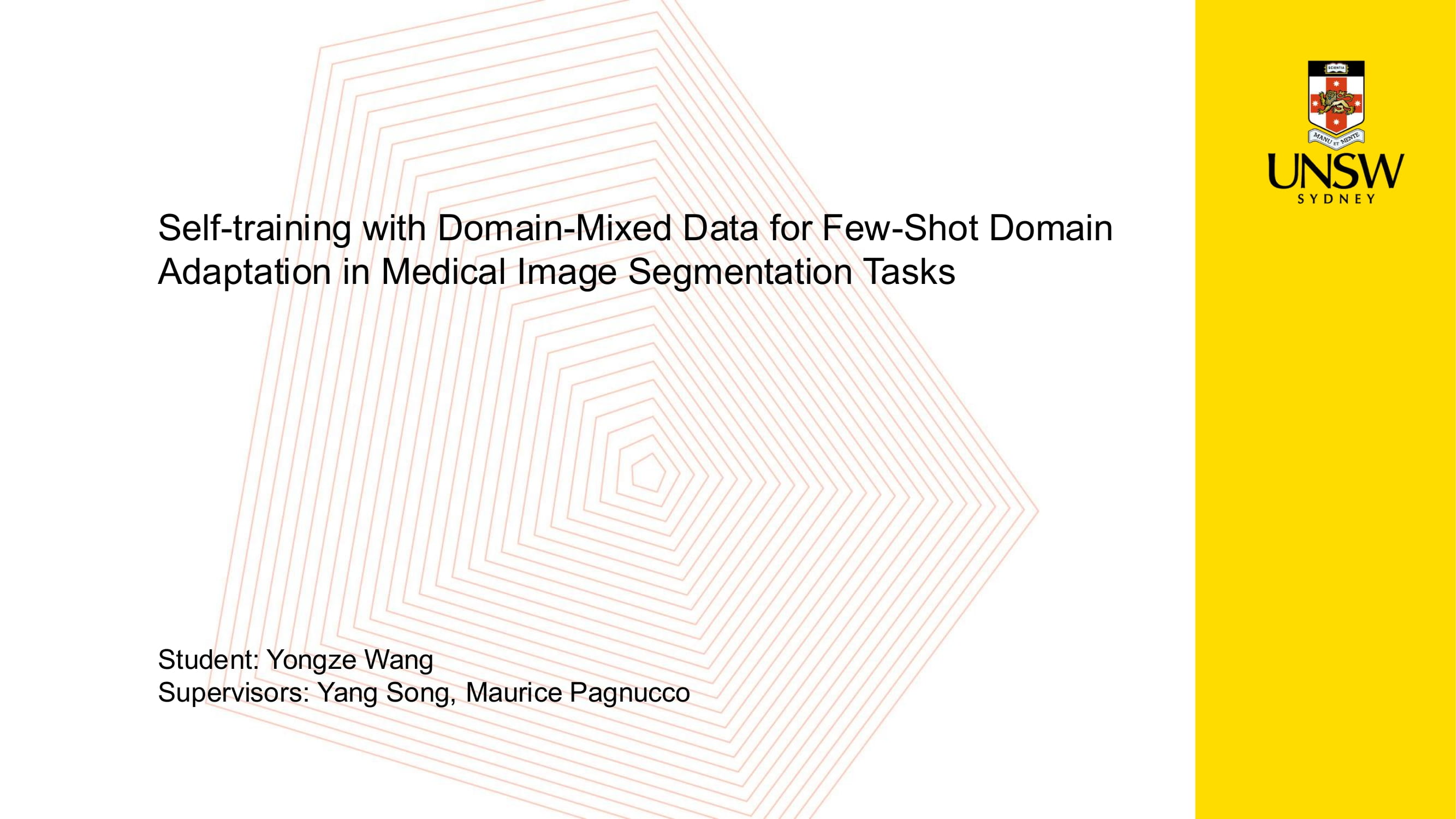 SCIENTIA
MANU ET MENTE
UNSW
SYDNEY

Self-training with Domain-Mixed Data for Few-Shot Domain Adaptation in Medical Image Segmentation Tasks

Student: Yongze Wang
Supervisors: Yang Song, Maurice Pagnucco